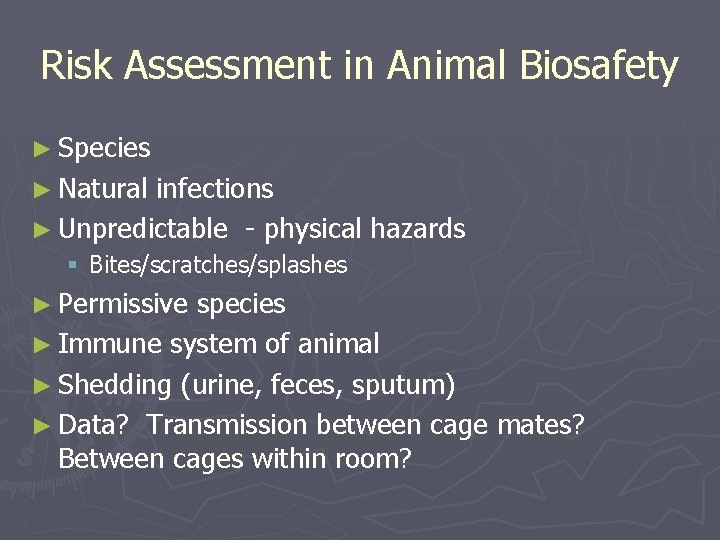 Risk Assessment in Animal Biosafety

► Species
► Natural infections
► Unpredictable - physical hazards
▪ Bites/scratches/splashes
► Permissive species
► Immune system of animal
► Shedding (urine, feces, sputum)
► Data? Transmission between cage mates? Between cages within room?